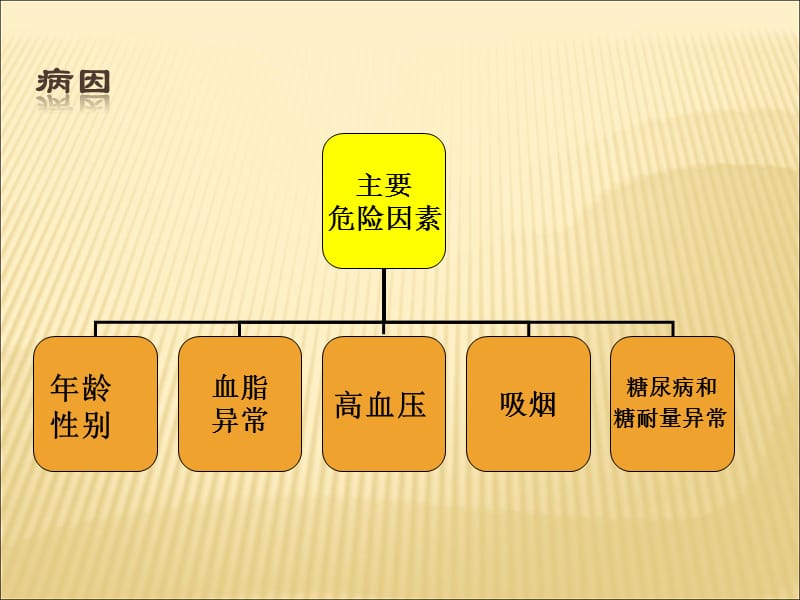 病因

主要
危险因素

年龄
性别

血脂
异常

高血压

吸烟

糖尿病和
糖耐量异常